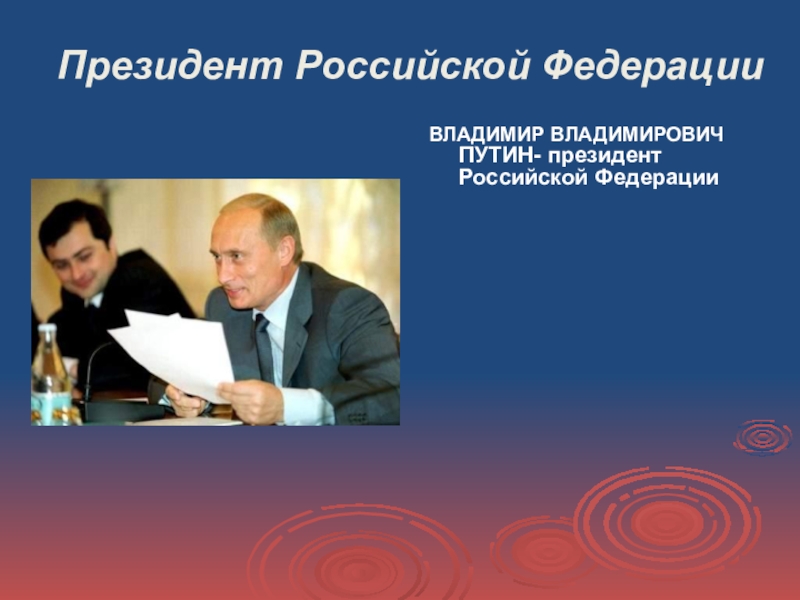 Президент Российской Федерации

ВЛАДИМИР ВЛАДИМИРОВИЧ ПУТИН- президент Российской Федерации